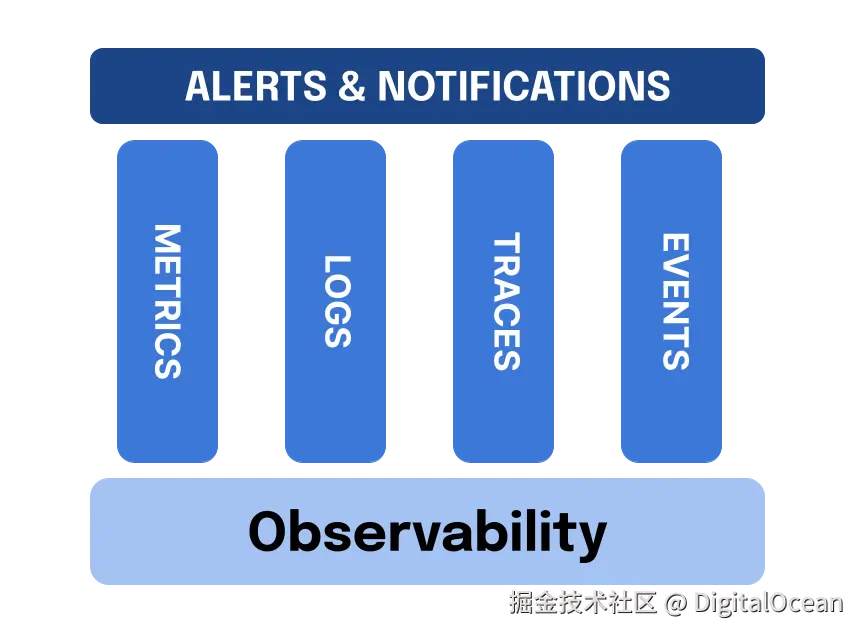 ALERTS & NOTIFICATIONS

METRICS

LOGS

TRACES

EVENTS

Observability

掘金技术社区 @ DigitalOcean